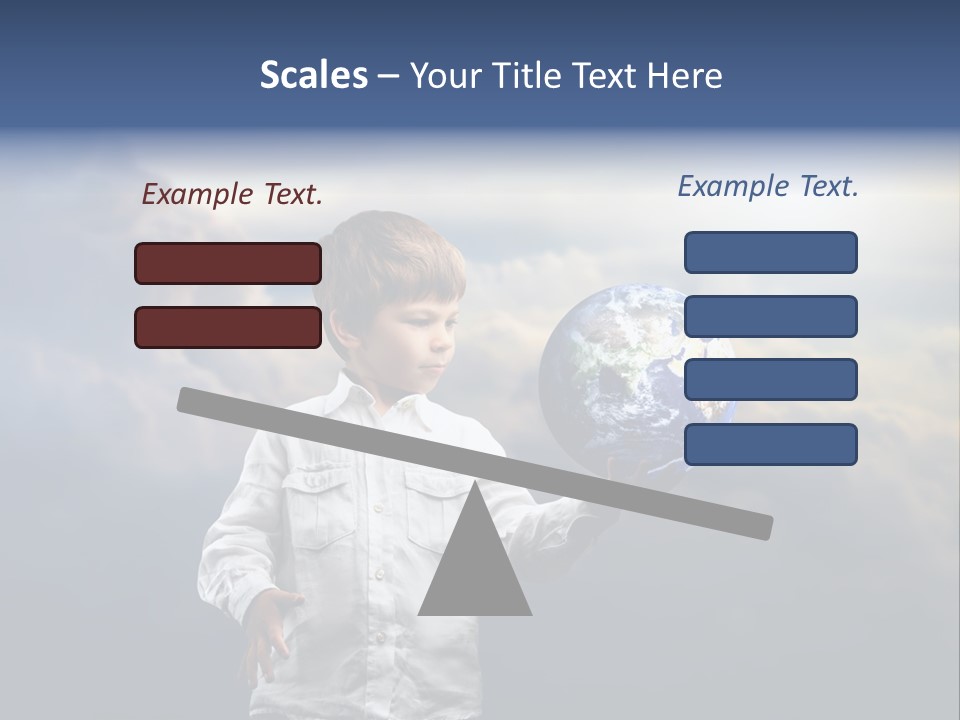 Scales – Your Title Text Here

Example Text.

Example Text.